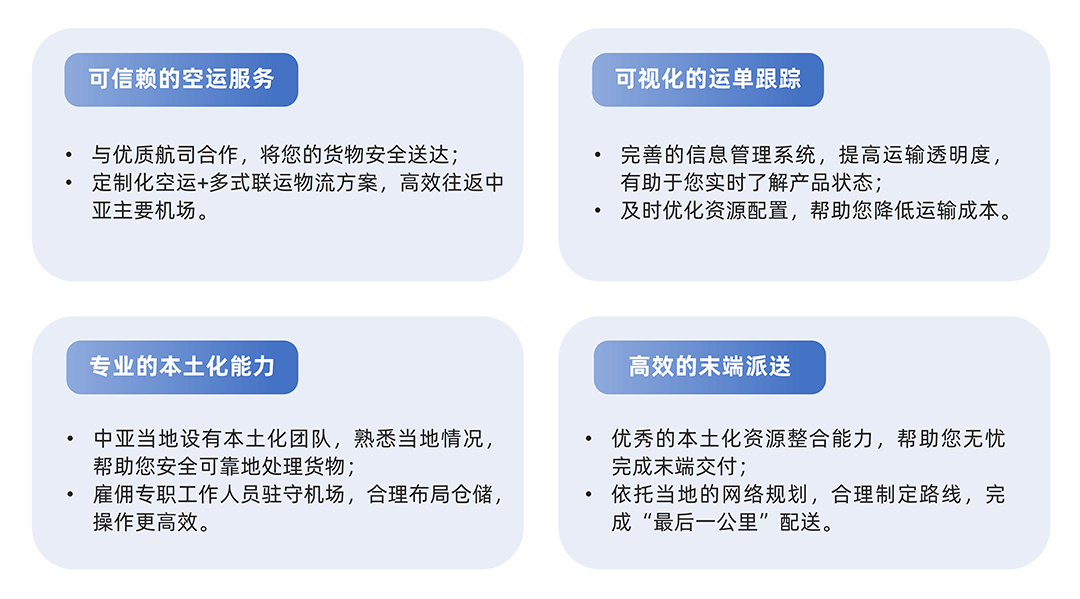 可信赖的空运服务

• 与优质航司合作，将您的货物安全送达；
• 定制化空运+多式联运物流方案，高效往返中亚主要机场。

可视化的运单跟踪

• 完善的信息管理系统，提高运输透明度，有助于您实时了解产品状态；
• 及时优化资源配置，帮助您降低运输成本。

专业的本土化能力

• 中亚当地设有本土化团队，熟悉当地情况，帮助您安全可靠地处理货物；
• 雇佣专职工作人员驻守机场，合理布局仓储，操作更高效。

高效的末端派送

• 优秀的本土化资源整合能力，帮助您无忧完成末端交付；
• 依托当地的网络规划，合理制定路线，完成“最后一公里”配送。